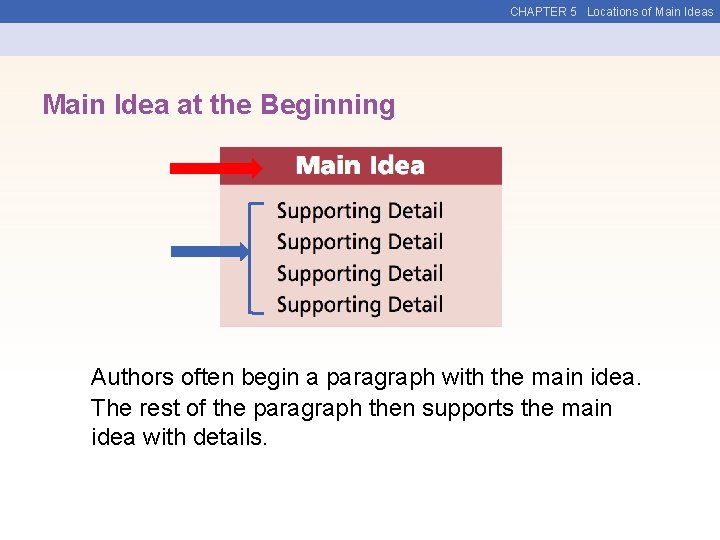 CHAPTER 5 Locations of Main Ideas

Main Idea at the Beginning

Main Idea

Supporting Detail
Supporting Detail
Supporting Detail
Supporting Detail

Authors often begin a paragraph with the main idea. The rest of the paragraph then supports the main idea with details.